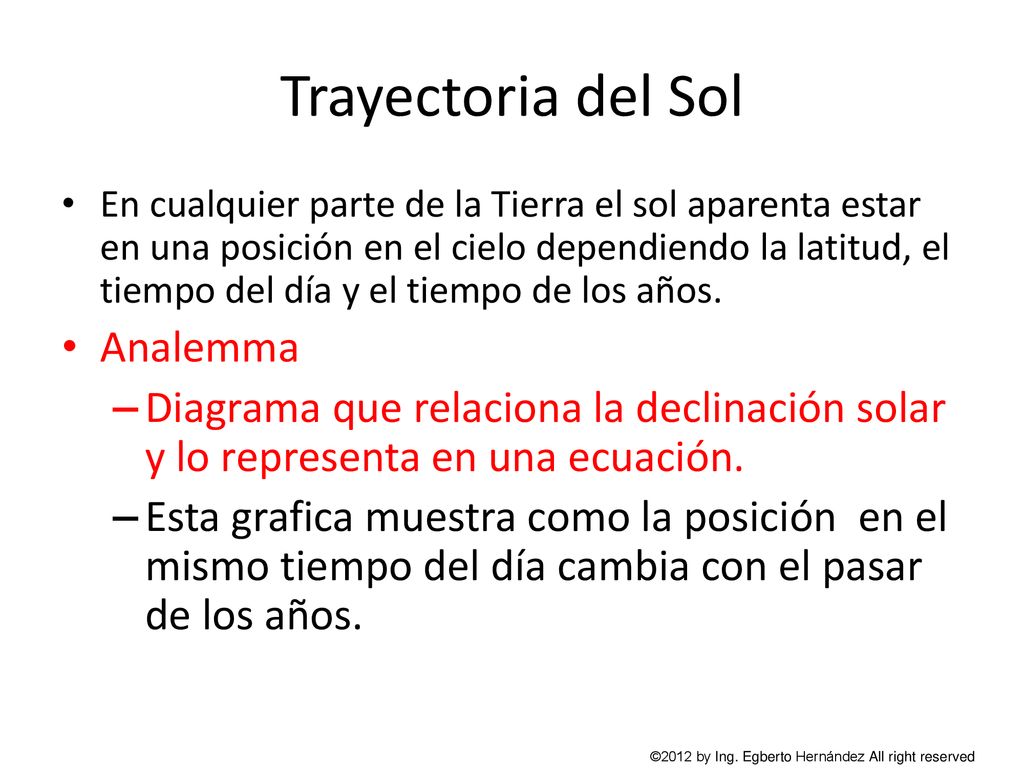 Trayectoria del Sol

• En cualquier parte de la Tierra el sol aparenta estar en una posición en el cielo dependiendo la latitud, el tiempo del día y el tiempo de los años.

• Analemma

– Diagrama que relaciona la declinación solar y lo representa en una ecuación.

– Esta grafica muestra como la posición en el mismo tiempo del día cambia con el pasar de los años.

©2012 by Ing. Egberto Hernández All right reserved